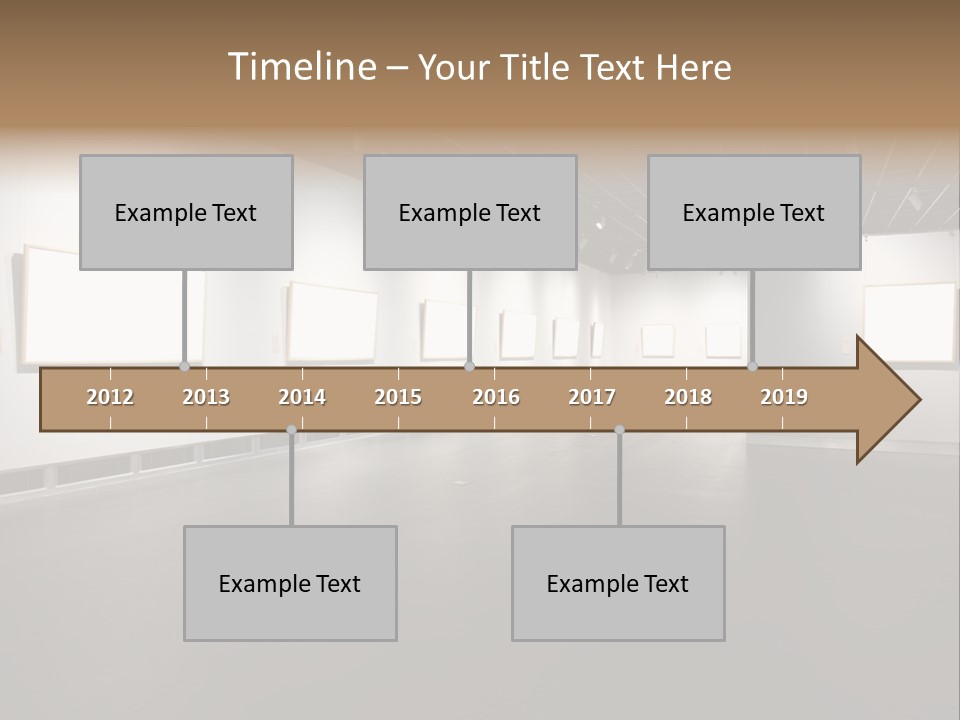 Timeline – Your Title Text Here

Example Text

Example Text

Example Text

2012 2013 2014 2015 2016 2017 2018 2019

Example Text

Example Text